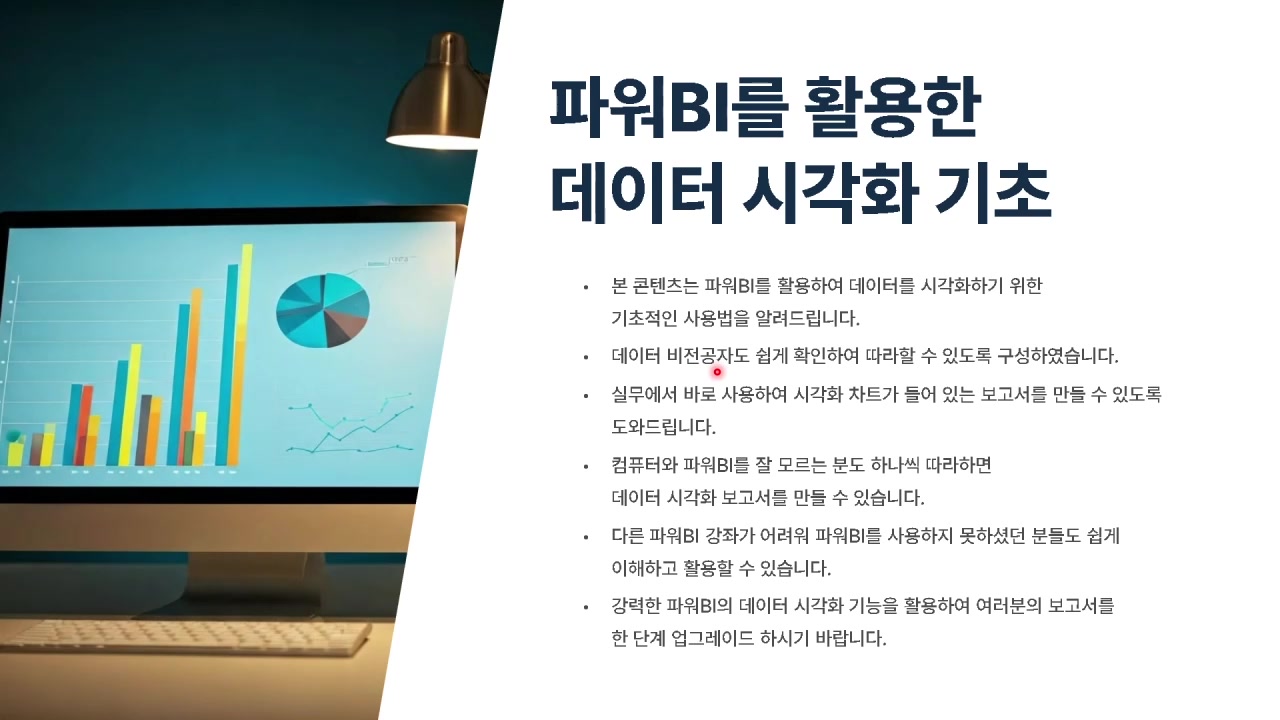 파워BI를 활용한
데이터 시각화 기초

• 본 콘텐츠는 파워BI를 활용하여 데이터를 시각화하기 위한 기초적인 사용법을 알려드립니다.
• 데이터 비전공자도 쉽게 확인하여 따라할 수 있도록 구성하였습니다.
• 실무에서 바로 사용하여 시각화 차트가 들어 있는 보고서를 만들 수 있도록 도와드립니다.
• 컴퓨터와 파워BI를 잘 모르는 분도 하나씩 따라하면 데이터 시각화 보고서를 만들 수 있습니다.
• 다른 파워BI 강좌가 어려워 파워BI를 사용하지 못하셨던 분들도 쉽게 이해하고 활용할 수 있습니다.
• 강력한 파워BI의 데이터 시각화 기능을 활용하여 여러분의 보고서를 한 단계 업그레이드 하시기 바랍니다.